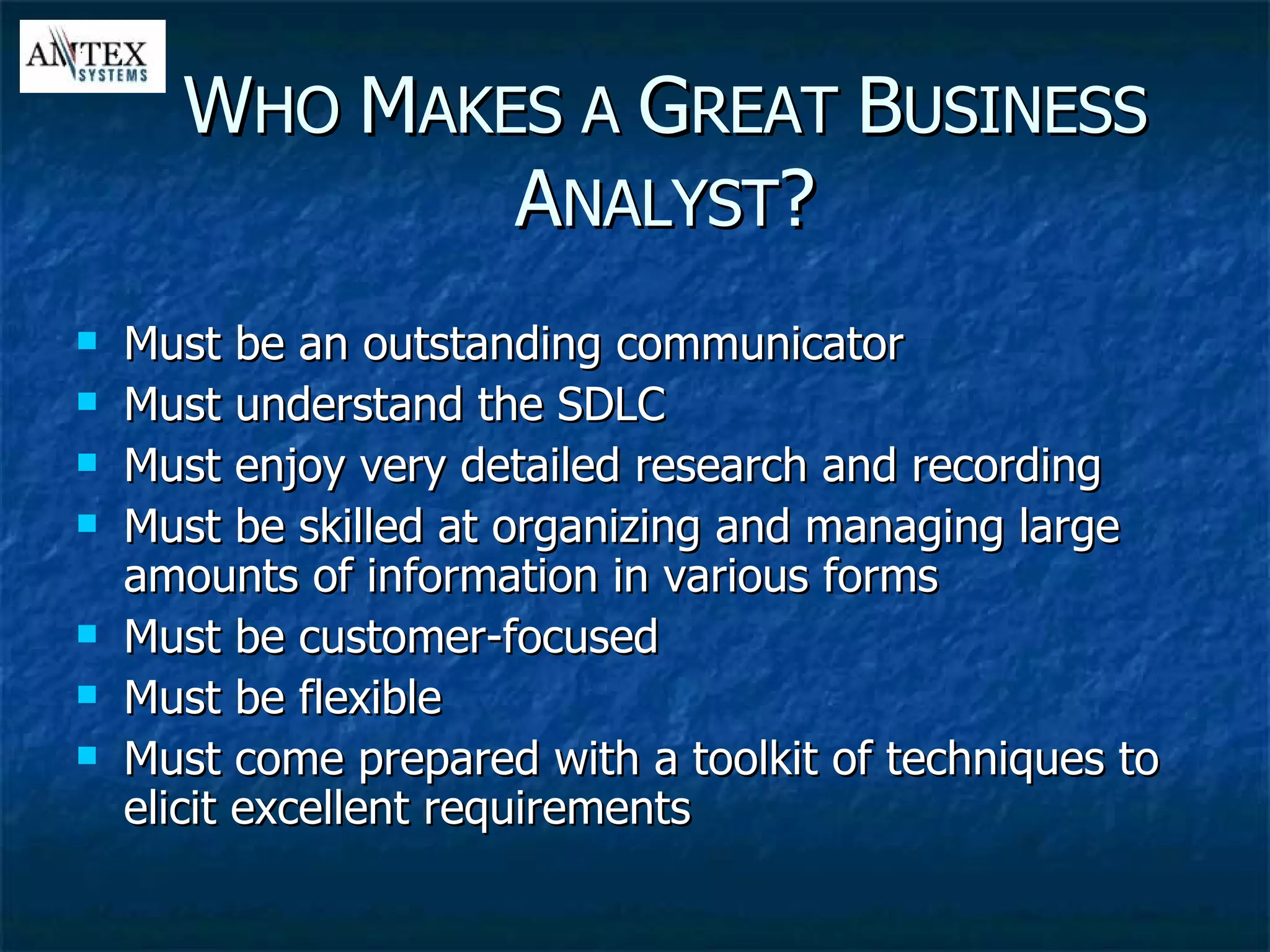 ANTEX SYSTEMS

WHO MAKES A GREAT BUSINESS ANALYST?

- Must be an outstanding communicator
- Must understand the SDLC
- Must enjoy very detailed research and recording
- Must be skilled at organizing and managing large amounts of information in various forms
- Must be customer-focused
- Must be flexible
- Must come prepared with a toolkit of techniques to elicit excellent requirements